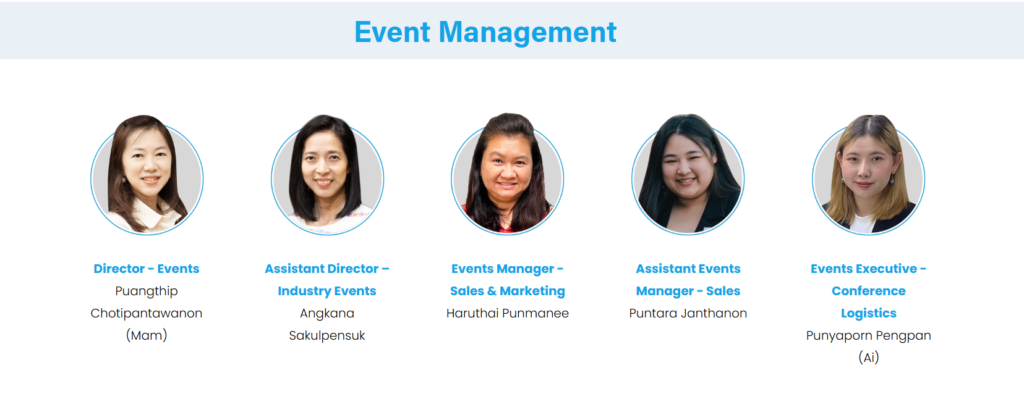 Event Management

Director - Events
Puangthip Chotipantawanon (Mam)

Assistant Director – Industry Events
Angkana Sakulpensuk

Events Manager - Sales & Marketing
Haruthai Punmanee

Assistant Events Manager - Sales
Puntara Janthanon

Events Executive - Conference Logistics
Punyaporn Pengpan (Ai)